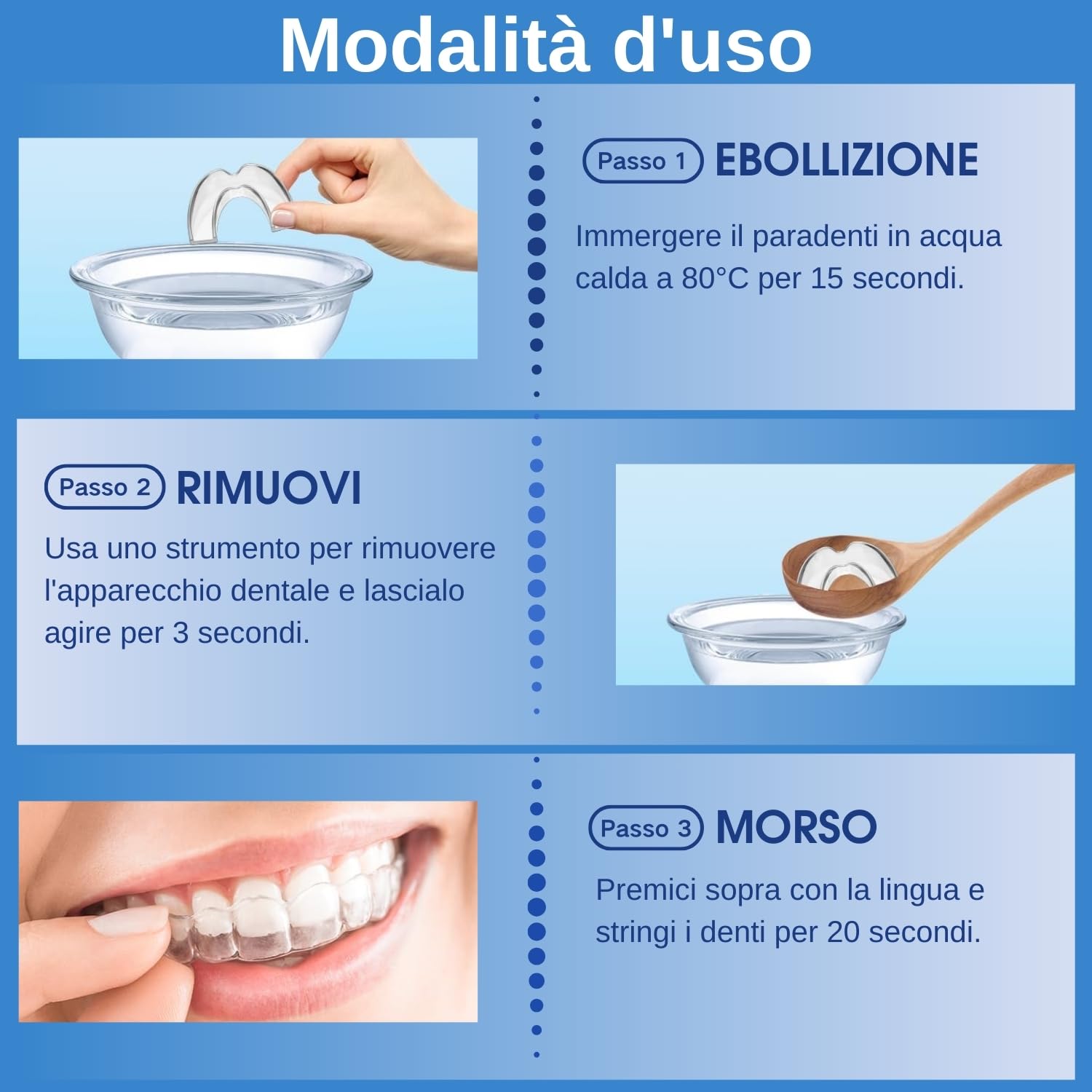 Modalità d'uso

Passo 1 EBOLLIZIONE

Immergere il paradenti in acqua calda a 80°C per 15 secondi.

Passo 2 RIMUOVI

Usa uno strumento per rimuovere l'apparecchio dentale e lascialo agire per 3 secondi.

Passo 3 MORSO

Premici sopra con la lingua e stringi i denti per 20 secondi.